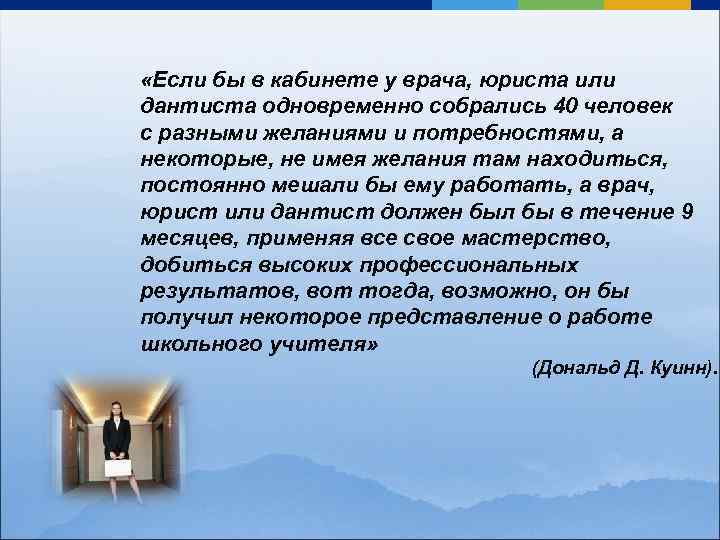 «Если бы в кабинете у врача, юриста или дантиста одновременно собрались 40 человек с разными желаниями и потребностями, а некоторые, не имея желания там находиться, постоянно мешали бы ему работать, а врач, юрист или дантист должен был бы в течение 9 месяцев, применяя все свое мастерство, добиться высоких профессиональных результатов, вот тогда, возможно, он бы получил некоторое представление о работе школьного учителя»

(Дональд Д. Куинн).